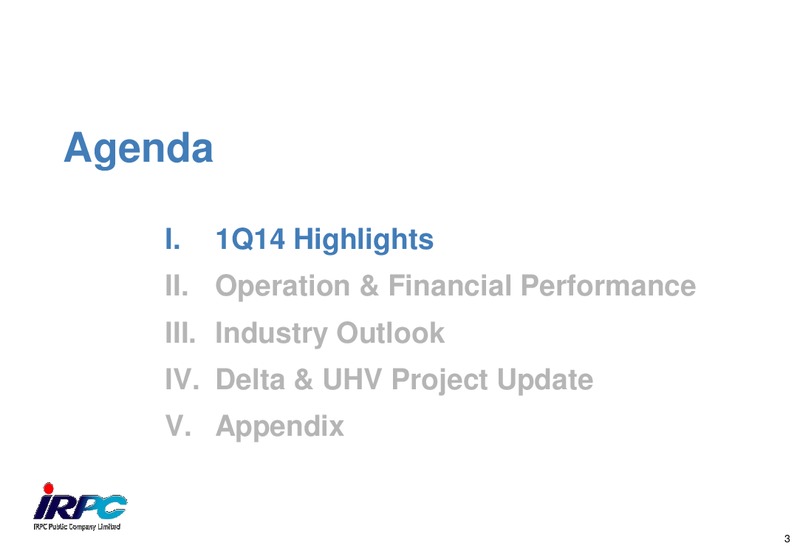 Agenda

I. 1Q14 Highlights
II. Operation & Financial Performance
III. Industry Outlook
IV. Delta & UHV Project Update
V. Appendix

IRPC
IRPC Public Company Limited

3